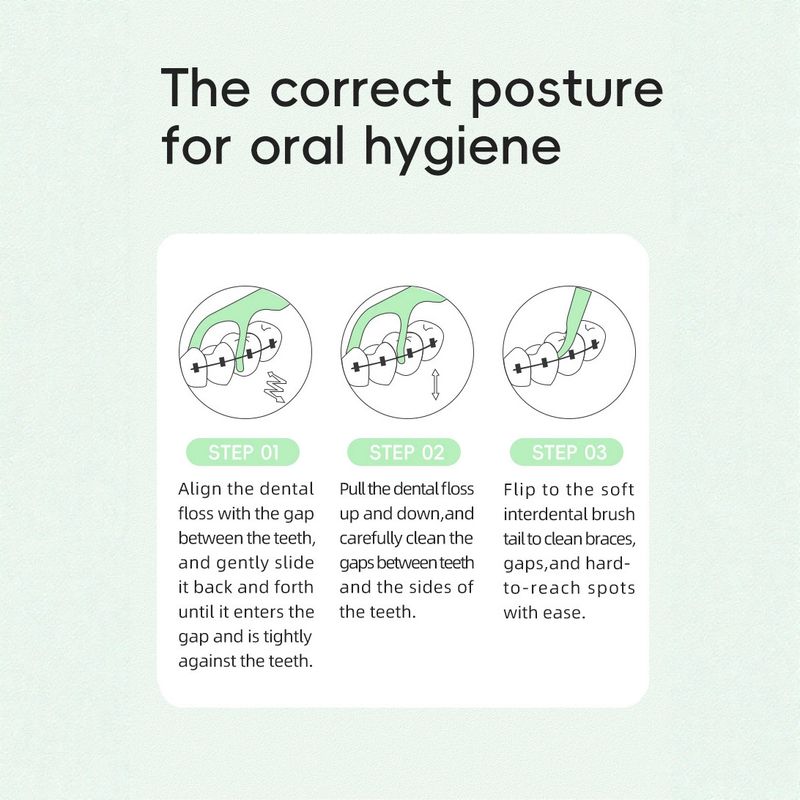 The correct posture for oral hygiene

STEP 01

Align the dental floss with the gap between the teeth, and gently slide it back and forth until it enters the gap and is tightly against the teeth.

STEP 02

Pull the dental floss up and down,and carefully clean the gaps between teeth and the sides of the teeth.

STEP 03

Flip to the soft interdental brush tail to clean braces, gaps,and hard-to-reach spots with ease.